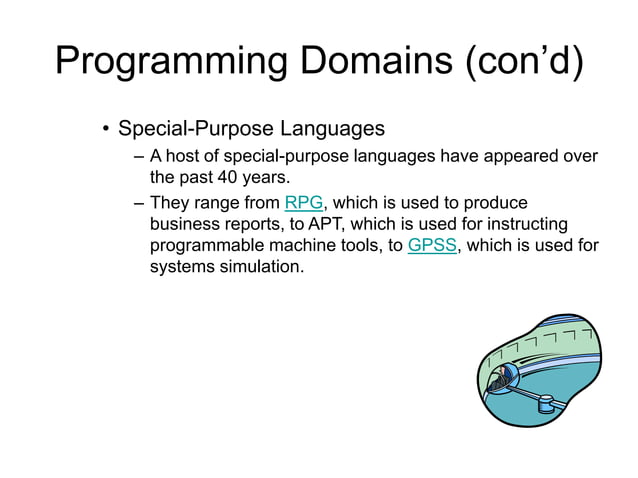 Programming Domains (con’d)

• Special-Purpose Languages

– A host of special-purpose languages have appeared over the past 40 years.

– They range from RPG, which is used to produce business reports, to APT, which is used for instructing programmable machine tools, to GPSS, which is used for systems simulation.